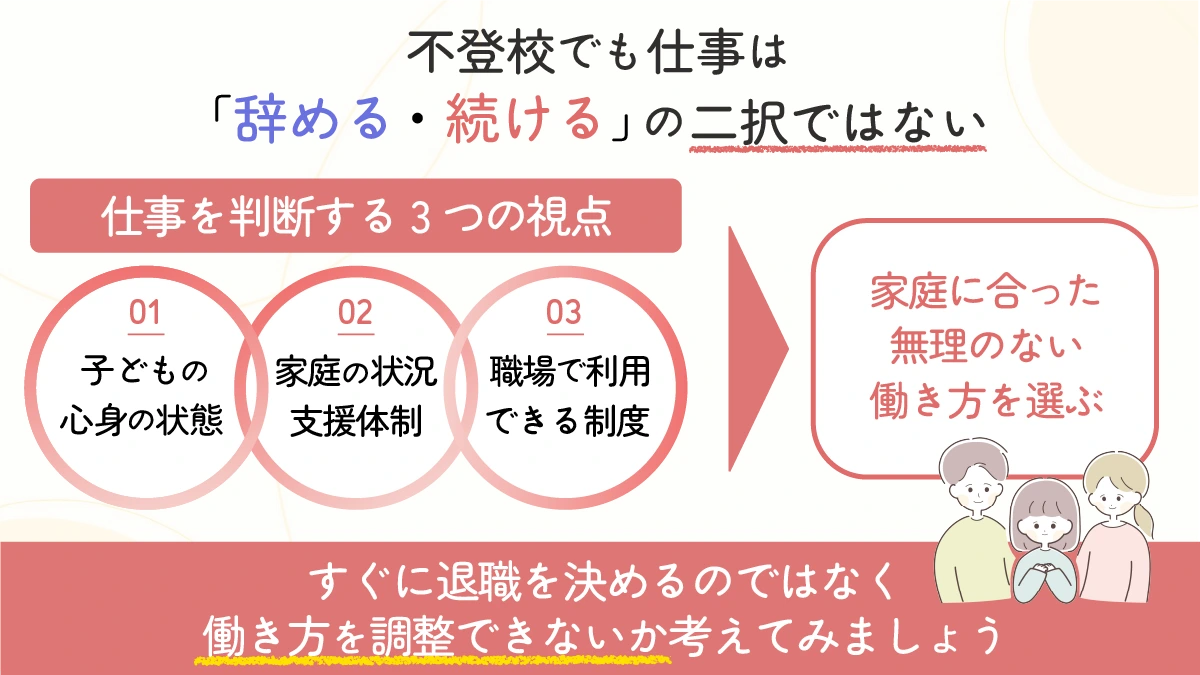 不登校でも仕事は
「辞める・続ける」の二択ではない

仕事を判断する３つの視点

01
子どもの
心身の状態

02
家庭の状況
支援体制

03
職場で利用
できる制度

家庭に合った
無理のない
働き方を選ぶ

すぐに退職を決めるのではなく
働き方を調整できないか考えてみましょう